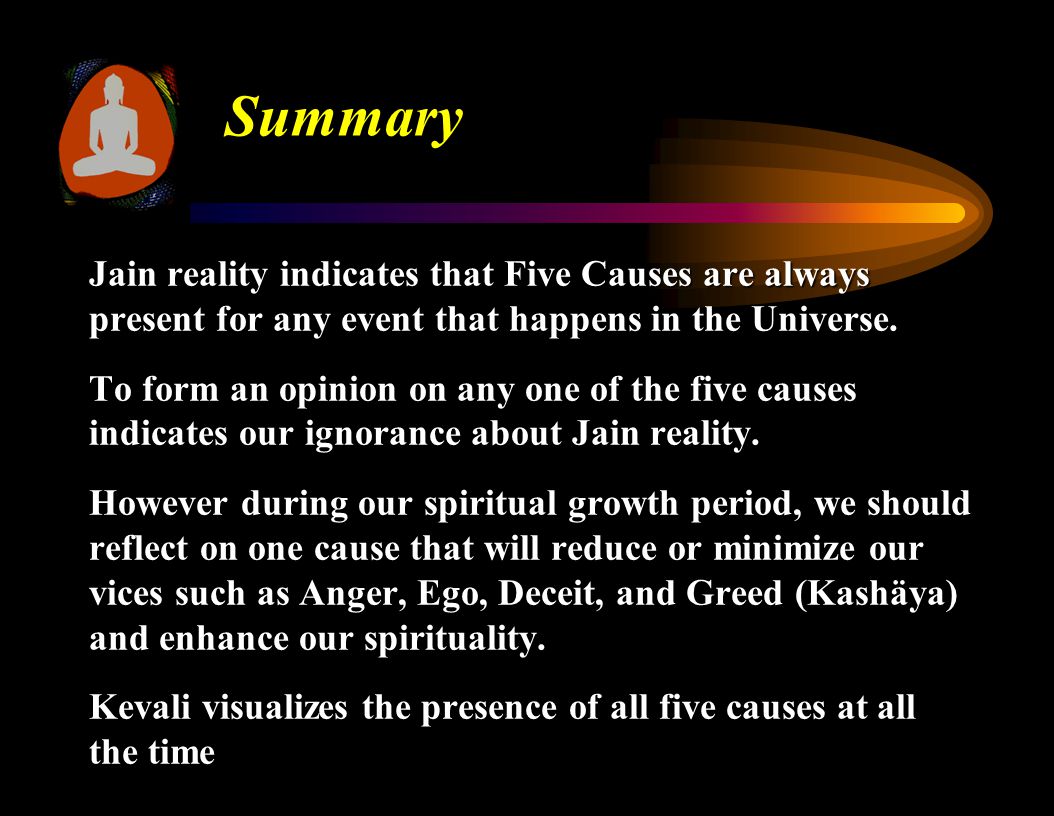 Summary

Jain reality indicates that Five Causes are always present for any event that happens in the Universe.

To form an opinion on any one of the five causes indicates our ignorance about Jain reality.

However during our spiritual growth period, we should reflect on one cause that will reduce or minimize our vices such as Anger, Ego, Deceit, and Greed (Kashäya) and enhance our spirituality.

Kevali visualizes the presence of all five causes at all the time